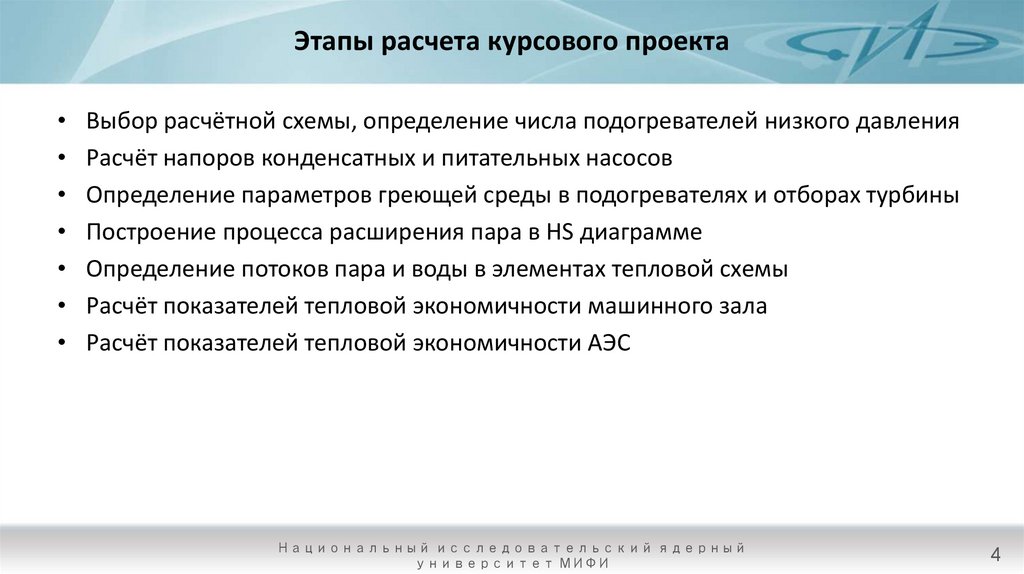 Этапы расчета курсового проекта

• Выбор расчётной схемы, определение числа подогревателей низкого давления
• Расчёт напоров конденсатных и питательных насосов
• Определение параметров греющей среды в подогревателях и отборах турбины
• Построение процесса расширения пара в HS диаграмме
• Определение потоков пара и воды в элементах тепловой схемы
• Расчёт показателей тепловой экономичности машинного зала
• Расчёт показателей тепловой экономичности АЭС

Национальный исследовательский ядерный университет МИФИ

4